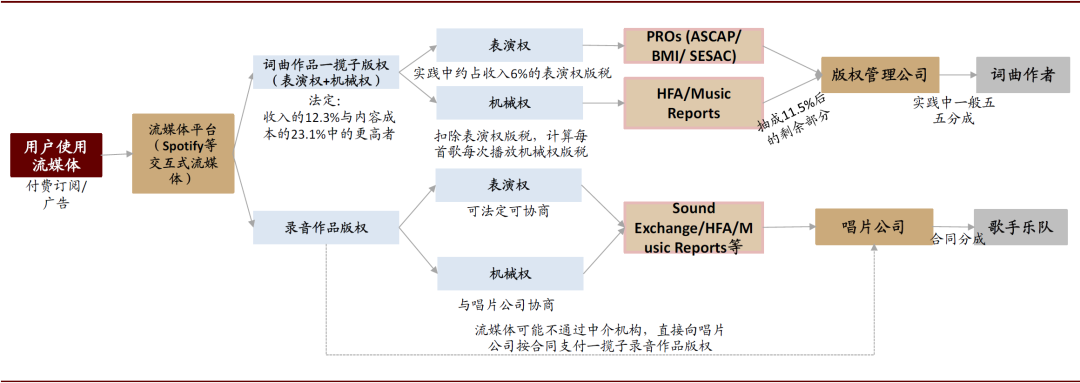 用户使用流媒体

付费订阅/广告

流媒体平台（Spotify等交互式流媒体）

词曲作品一揽子版权（表演权+机械权）

法定：收入的12.3%与内容成本的23.1%中的更高者

表演权

实践中约占收入6%的表演权版税

机械权

扣除表演权版税，计算每首歌每次播放机械权版税

PROs (ASCAP/ BMI/ SESAC)

HFA/Music Reports

抽成11.5%后的剩余部分

版权管理公司

实践中一般五五分成

词曲作者

录音作品版权

表演权

可法定可协商

机械权

与唱片公司协商

Sound Exchange/HFA/Music Reports等

唱片公司

合同分成

歌手乐队

流媒体可能不通过中介机构，直接向唱片公司按合同支付一揽子录音作品版权